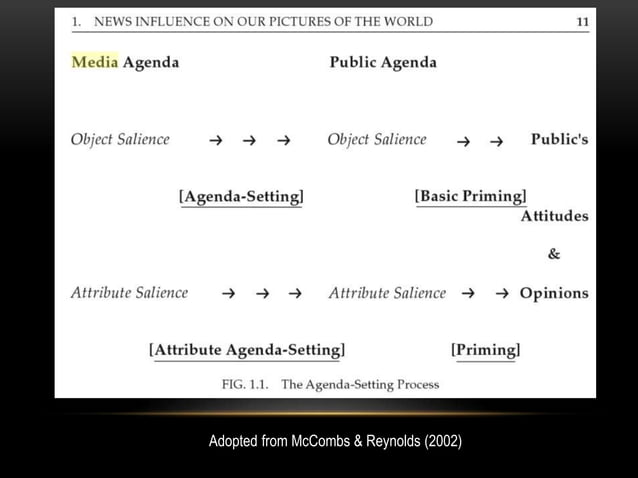 1. NEWS INFLUENCE ON OUR PICTURES OF THE WORLD 11

Media Agenda

Public Agenda

Object Salience → → → Object Salience → → Public's

[Agenda-Setting] [Basic Priming]

Attitudes

&

Attribute Salience → → → Attribute Salience → → Opinions

[Attribute Agenda-Setting] [Priming]

FIG. 1.1. The Agenda-Setting Process

Adopted from McCombs & Reynolds (2002)